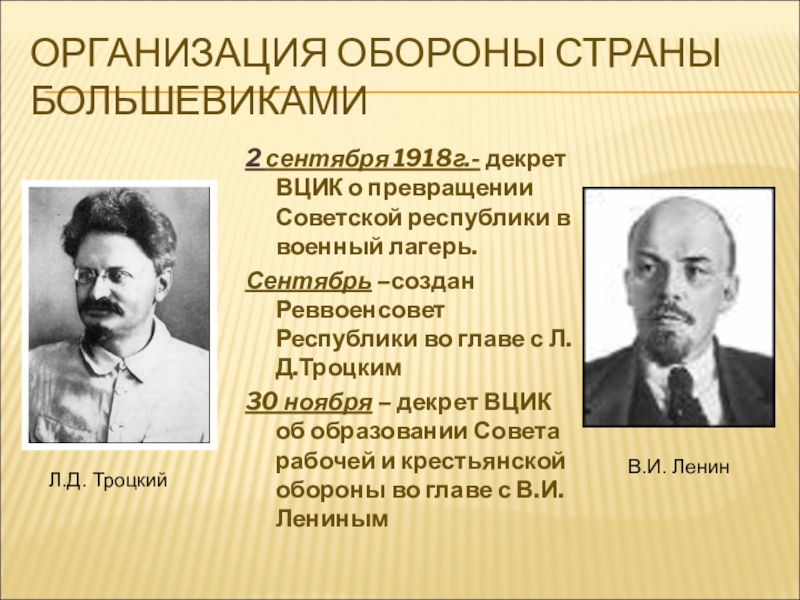 ОРГАНИЗАЦИЯ ОБОРОНЫ СТРАНЫ БОЛЬШЕВИКАМИ

2 сентября 1918г.- декрет ВЦИК о превращении Советской республики в военный лагерь.

Сентябрь –создан Реввоенсовет Республики во главе с Л. Д.Троцким

30 ноября – декрет ВЦИК об образовании Совета рабочей и крестьянской обороны во главе с В.И. Лениным

Л.Д. Троцкий

В.И. Ленин